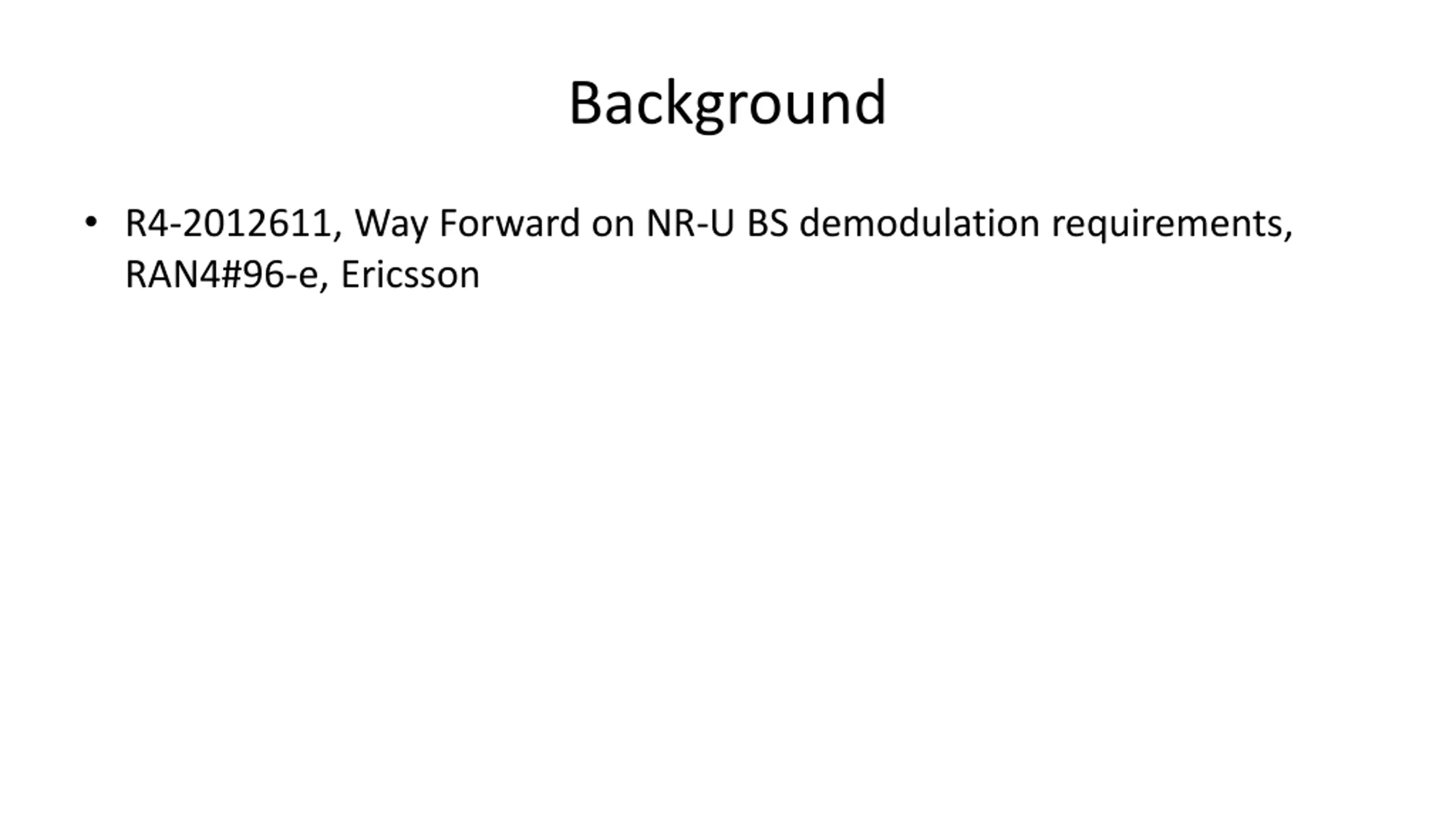 Background

• R4-2012611, Way Forward on NR-U BS demodulation requirements, RAN4#96-e, Ericsson